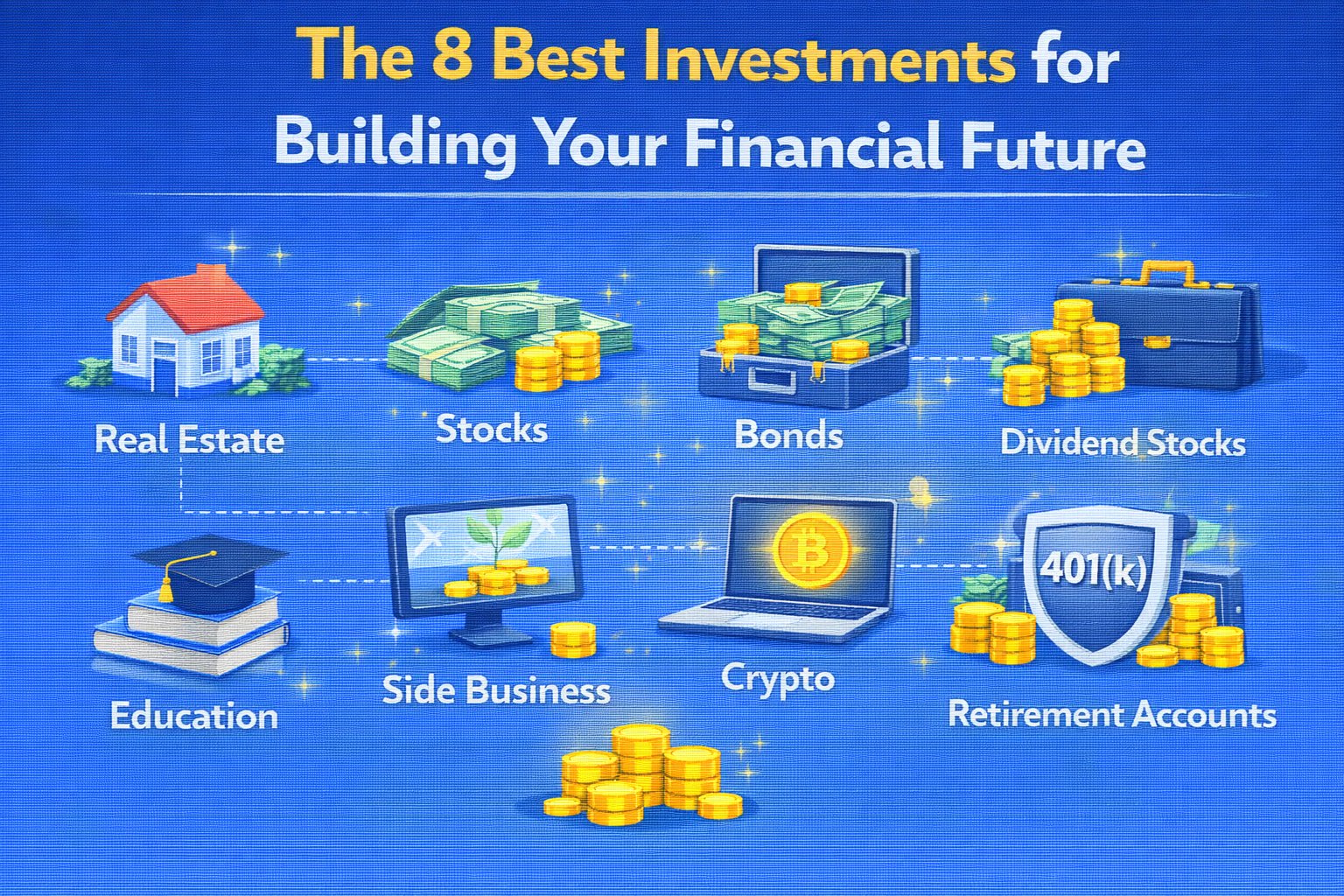 The 8 Best Investments for Building Your Financial Future

Real Estate

Stocks

Bonds

Dividend Stocks

Education

Side Business

Crypto

401(k)

Retirement Accounts